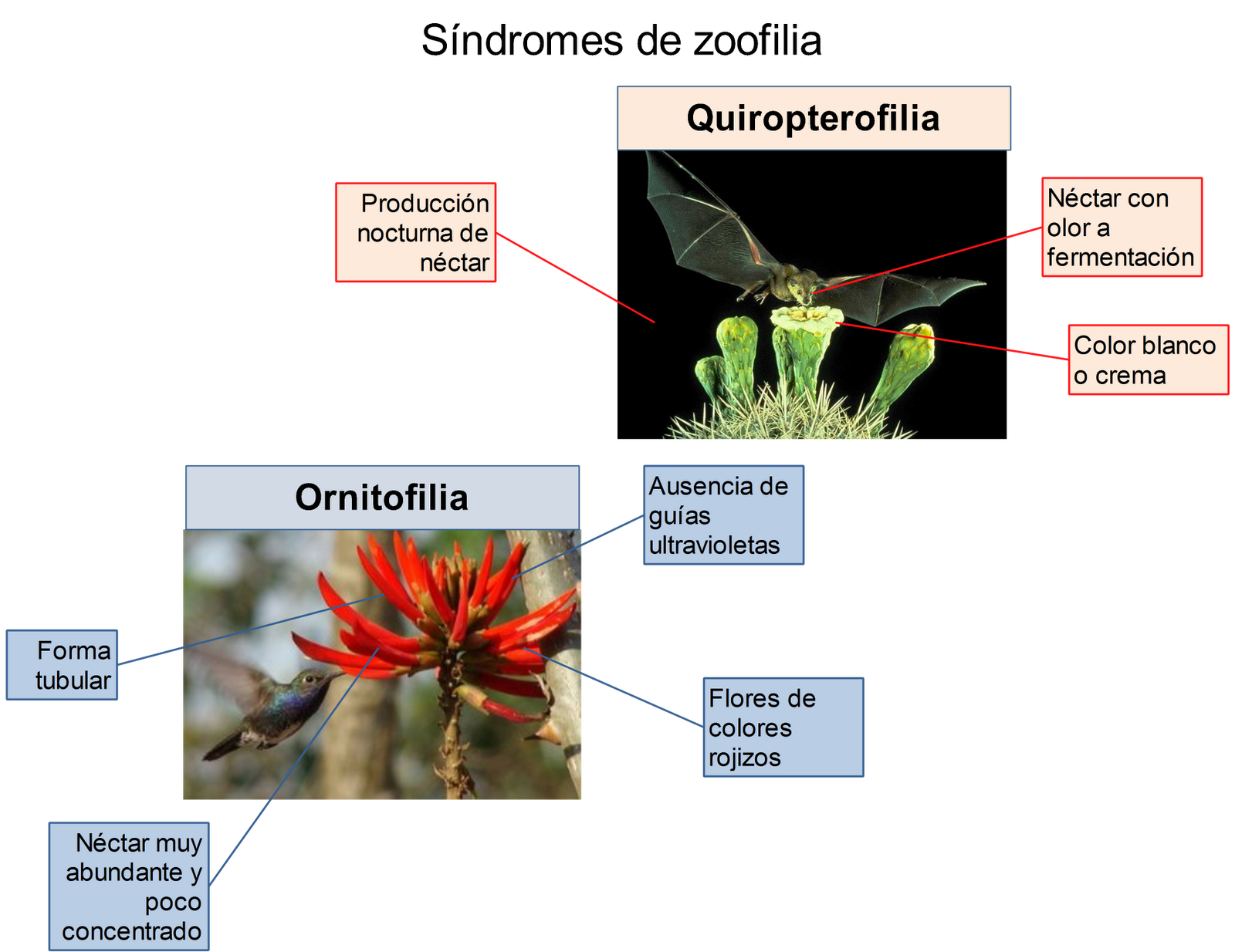 Síndromes de zoofilia

Quiropterofilia

Producción nocturna de néctar

Néctar con olor a fermentación

Color blanco o crema

Ornitofilia

Ausencia de guías ultravioletas

Forma tubular

Flores de colores rojizos

Néctar muy abundante y poco concentrado